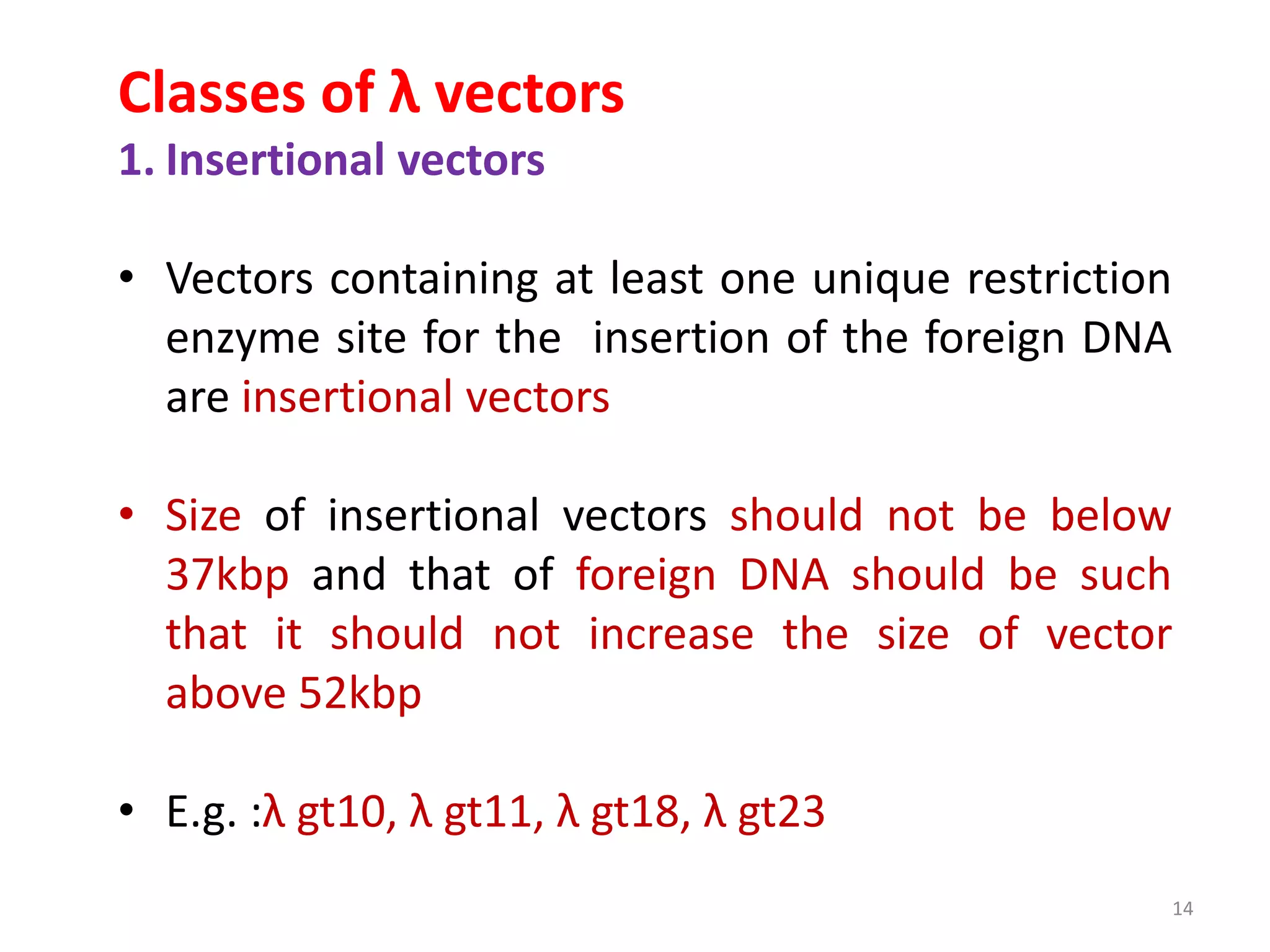 Classes of λ vectors

1. Insertional vectors

• Vectors containing at least one unique restriction enzyme site for the insertion of the foreign DNA are insertional vectors

• Size of insertional vectors should not be below 37kbp and that of foreign DNA should be such that it should not increase the size of vector above 52kbp

• E.g. :λ gt10, λ gt11, λ gt18, λ gt23

14